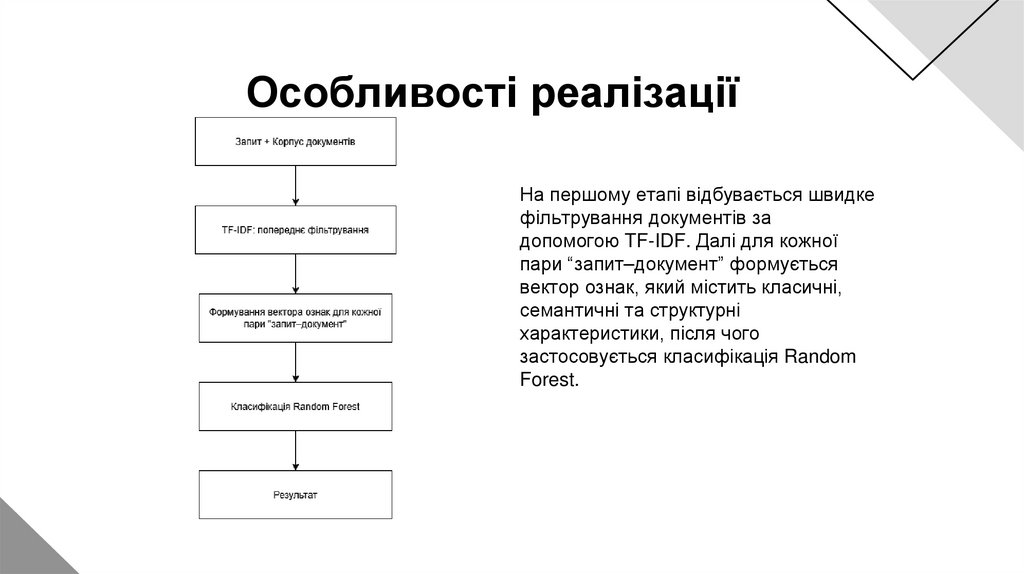 Особливості реалізації

Запит + Корпус документів

TF-IDF: попереднє фільтрування

Формування вектора ознак для кожної пари "запит–документ"

Класифікація Random Forest

Результат

На першому етапі відбувається швидке фільтрування документів за допомогою TF-IDF. Далі для кожної пари “запит–документ” формується вектор ознак, який містить класичні, семантичні та структурні характеристики, після чого застосовується класифікація Random Forest.